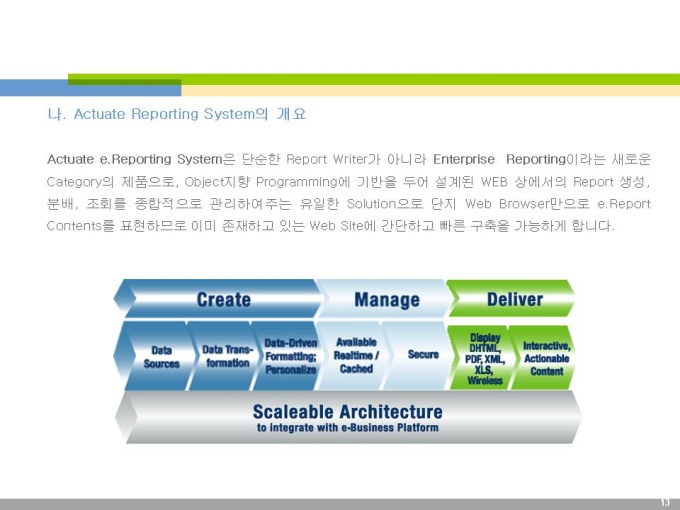 나. Actuate Reporting System의 개요

Actuate e.Reporting System은 단순한 Report Writer가 아니라 Enterprise Reporting이라는 새로운 Category의 제품으로, Object지향 Programming에 기반을 두어 설계된 WEB 상에서의 Report 생성, 분배, 조회를 종합적으로 관리하여주는 유일한 Solution으로 단지 Web Browser만으로 e.Report Contents를 표현하므로 이미 존재하고 있는 Web Site에 간단하고 빠른 구축을 가능하게 합니다.

Create
Manage
Deliver
Data Sources
Data Transformation
Data-Driven Formatting; Personalize
Available Realtime / Cached
Secure
Display DHTML, PDF, XML, XLS, Wireless
Interactive, Actionable Content
Scaleable Architecture
to integrate with e-Business Platform

13